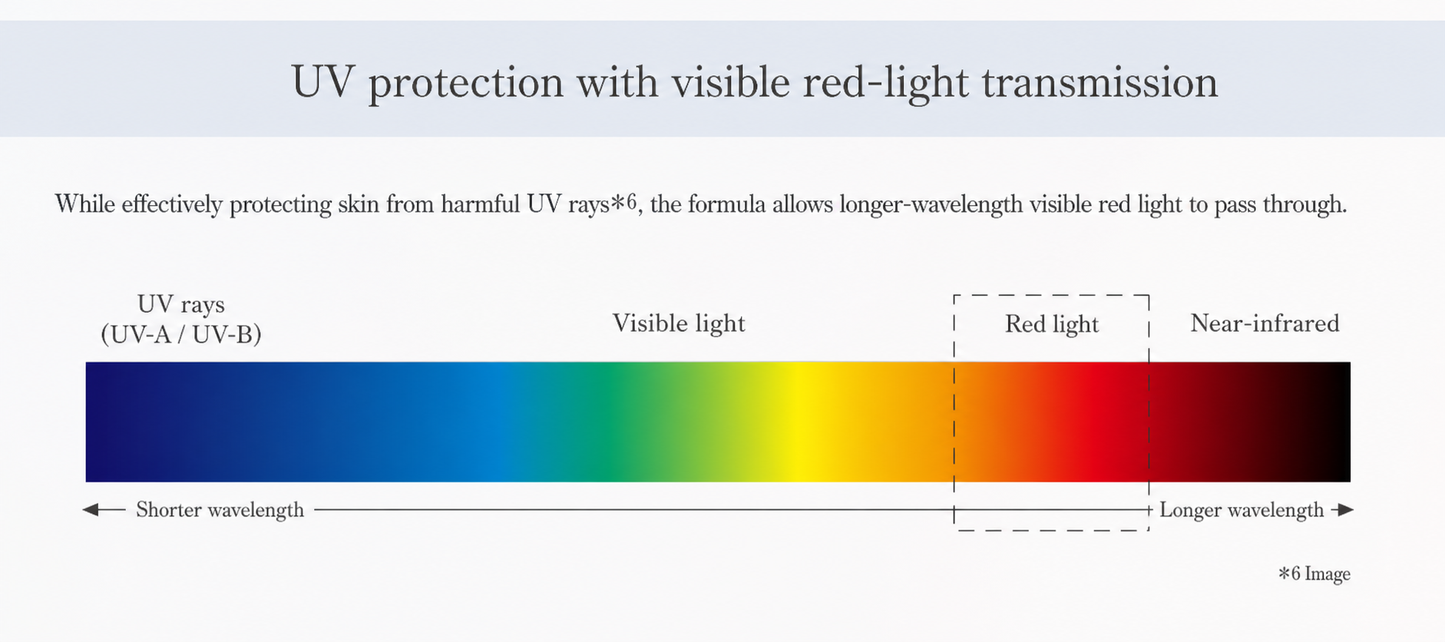 UV protection with visible red-light transmission

While effectively protecting skin from harmful UV rays*6, the formula allows longer-wavelength visible red light to pass through.

UV rays
(UV-A / UV-B)

Visible light

Red light

Near-infrared

Shorter wavelength

Longer wavelength

*6 Image